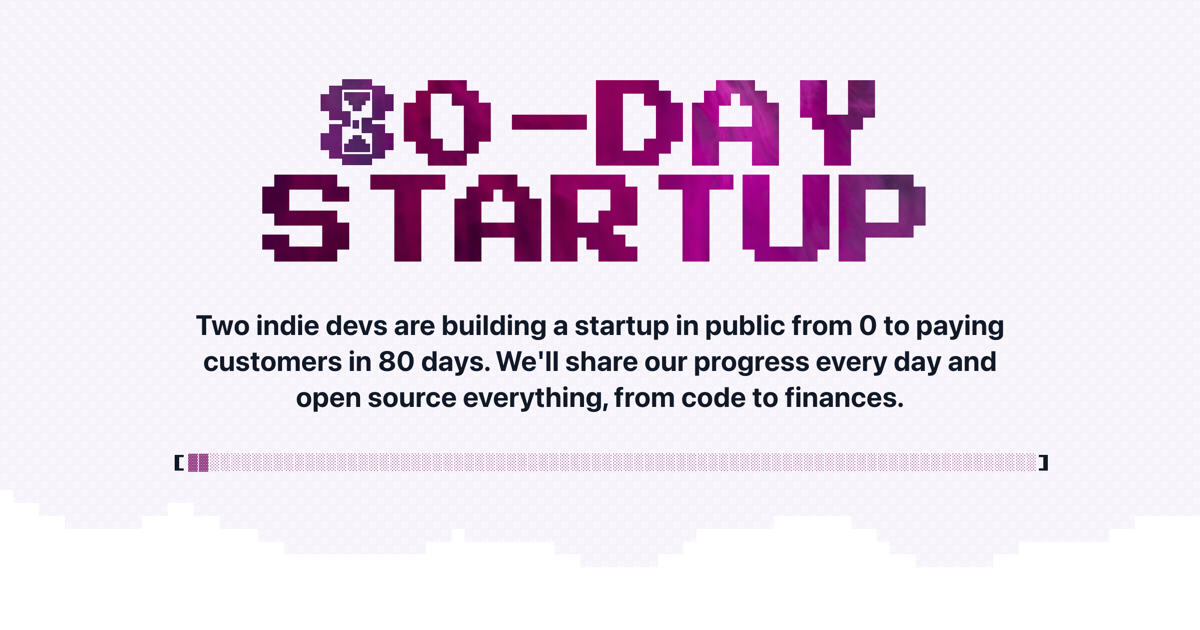 80-DAY STARTUP

Two indie devs are building a startup in public from 0 to paying customers in 80 days. We'll share our progress every day and open source everything, from code to finances.

[ ]